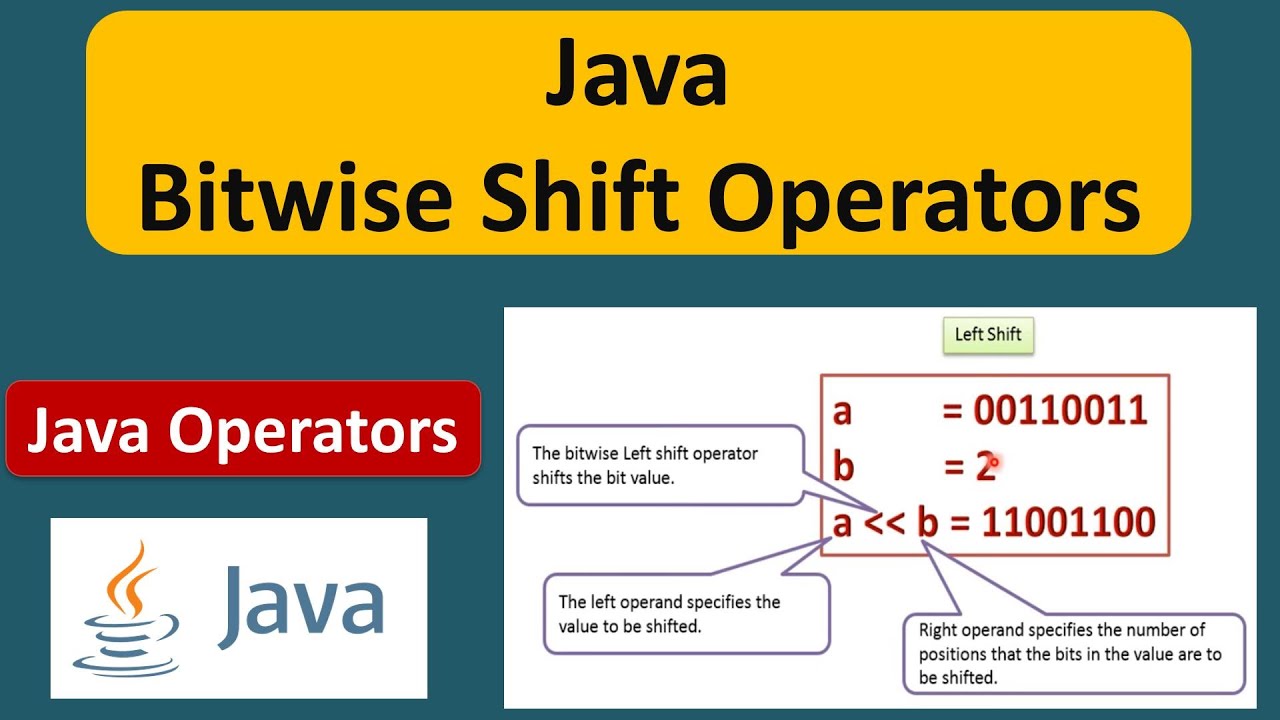 Java
Bitwise Shift Operators

Java Operators

Java

Left Shift

a = 00110011
b = 2
a << b = 11001100

The bitwise Left shift operator shifts the bit value.

The left operand specifies the value to be shifted.

Right operand specifies the number of positions that the bits in the value are to be shifted.